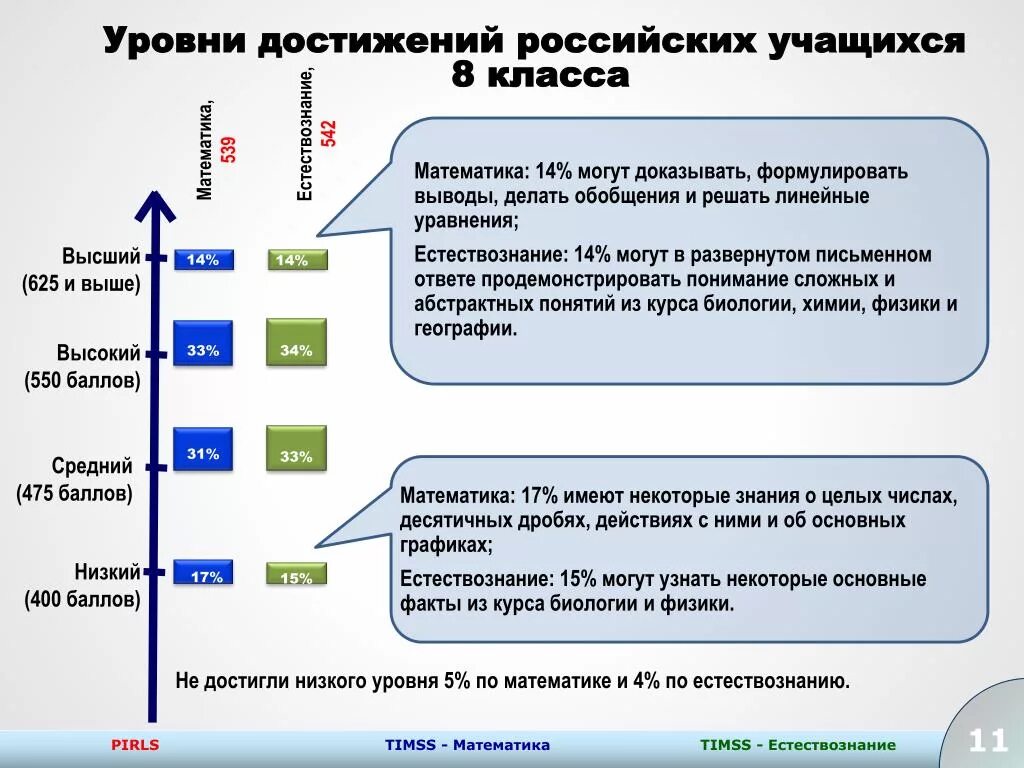 Уровни достижений российских учащихся 8 класса

Математика, 539

Естествознание, 542

Высший (625 и выше)

14%

14%

Высокий (550 баллов)

33%

34%

Средний (475 баллов)

31%

33%

Низкий (400 баллов)

17%

15%

Математика: 14% могут доказывать, формулировать выводы, делать обобщения и решать линейные уравнения;

Естествознание: 14% могут в развернутом письменном ответе продемонстрировать понимание сложных и абстрактных понятий из курса биологии, химии, физики и географии.

Математика: 17% имеют некоторые знания о целых числах, десятичных дробях, действиях с ними и об основных графиках;

Естествознание: 15% могут узнать некоторые основные факты из курса биологии и физики.

Не достигли низкого уровня 5% по математике и 4% по естествознанию.

PIRLS

TIMSS - Математика

TIMSS - Естествознание

11